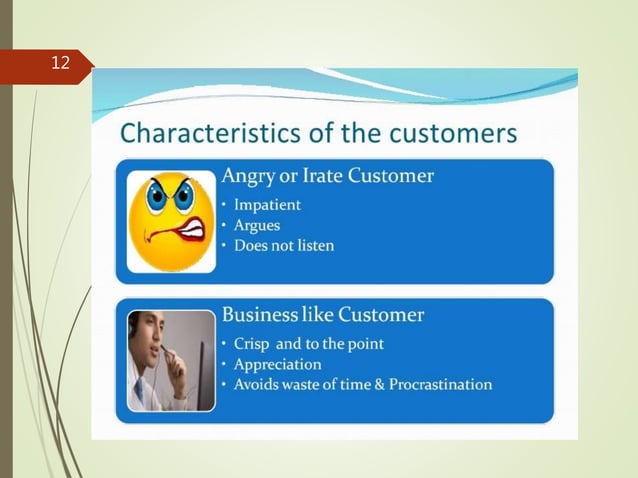 12

Characteristics of the customers

Angry or Irate Customer
• Impatient
• Argues
• Does not listen

Business like Customer
• Crisp and to the point
• Appreciation
• Avoids waste of time & Procrastination